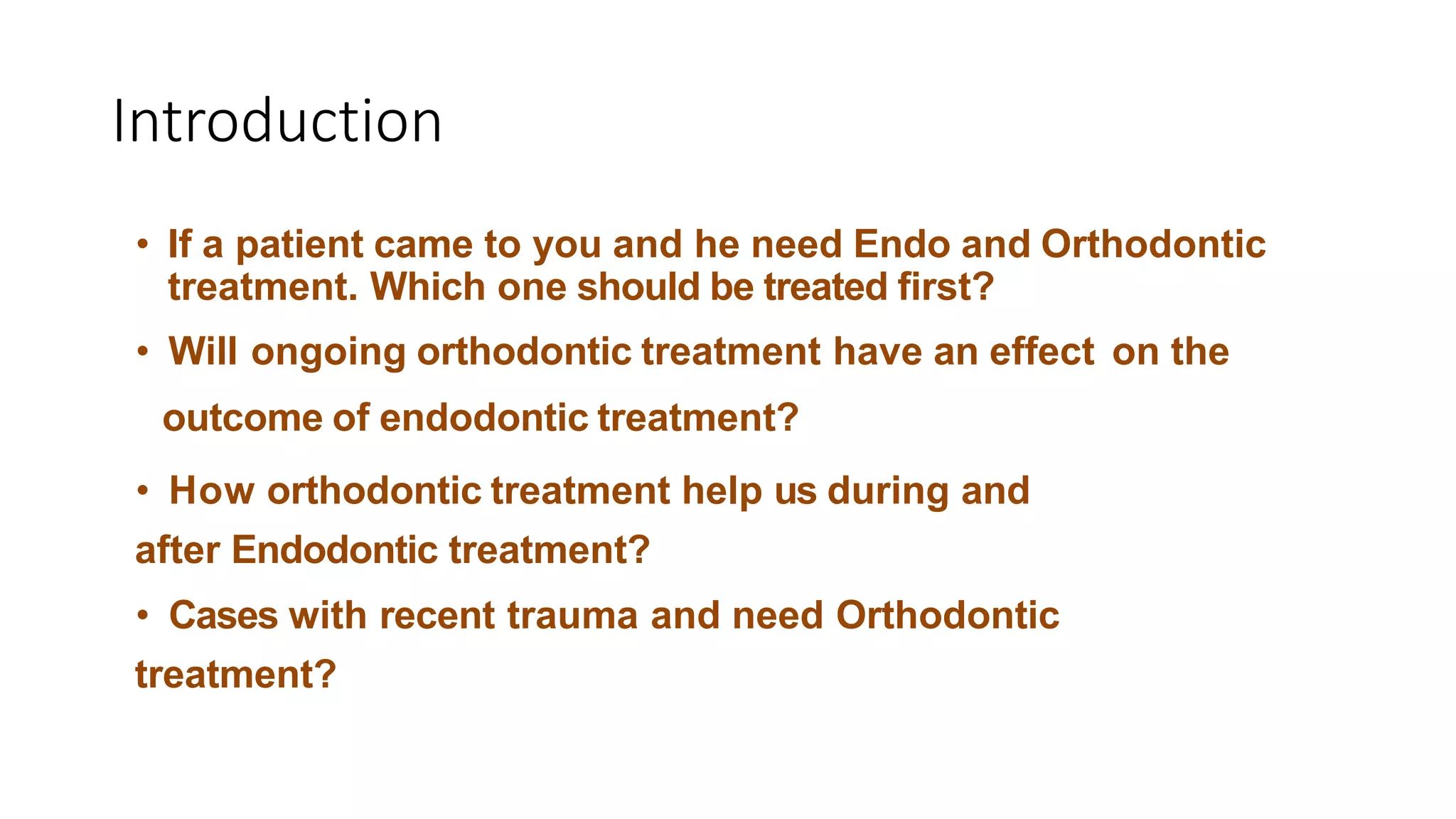 Introduction

• If a patient came to you and he need Endo and Orthodontic treatment. Which one should be treated first?

• Will ongoing orthodontic treatment have an effect on the outcome of endodontic treatment?

• How orthodontic treatment help us during and after Endodontic treatment?

• Cases with recent trauma and need Orthodontic treatment?